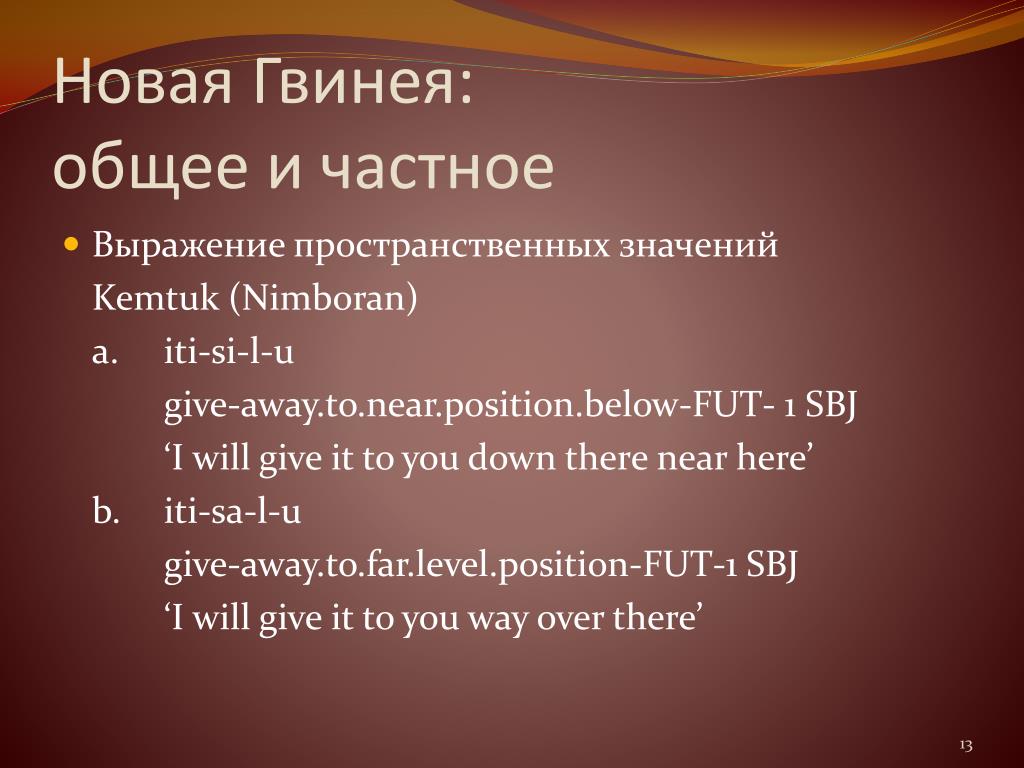 Новая Гвинея:
общее и частное

Выражение пространственных значений
Kemtuk (Nimboran)
a. iti-si-l-u
give-away.to.near.position.below-FUT- 1 SBJ
‘I will give it to you down there near here’
b. iti-sa-l-u
give-away.to.far.level.position-FUT-1 SBJ
‘I will give it to you way over there’

13